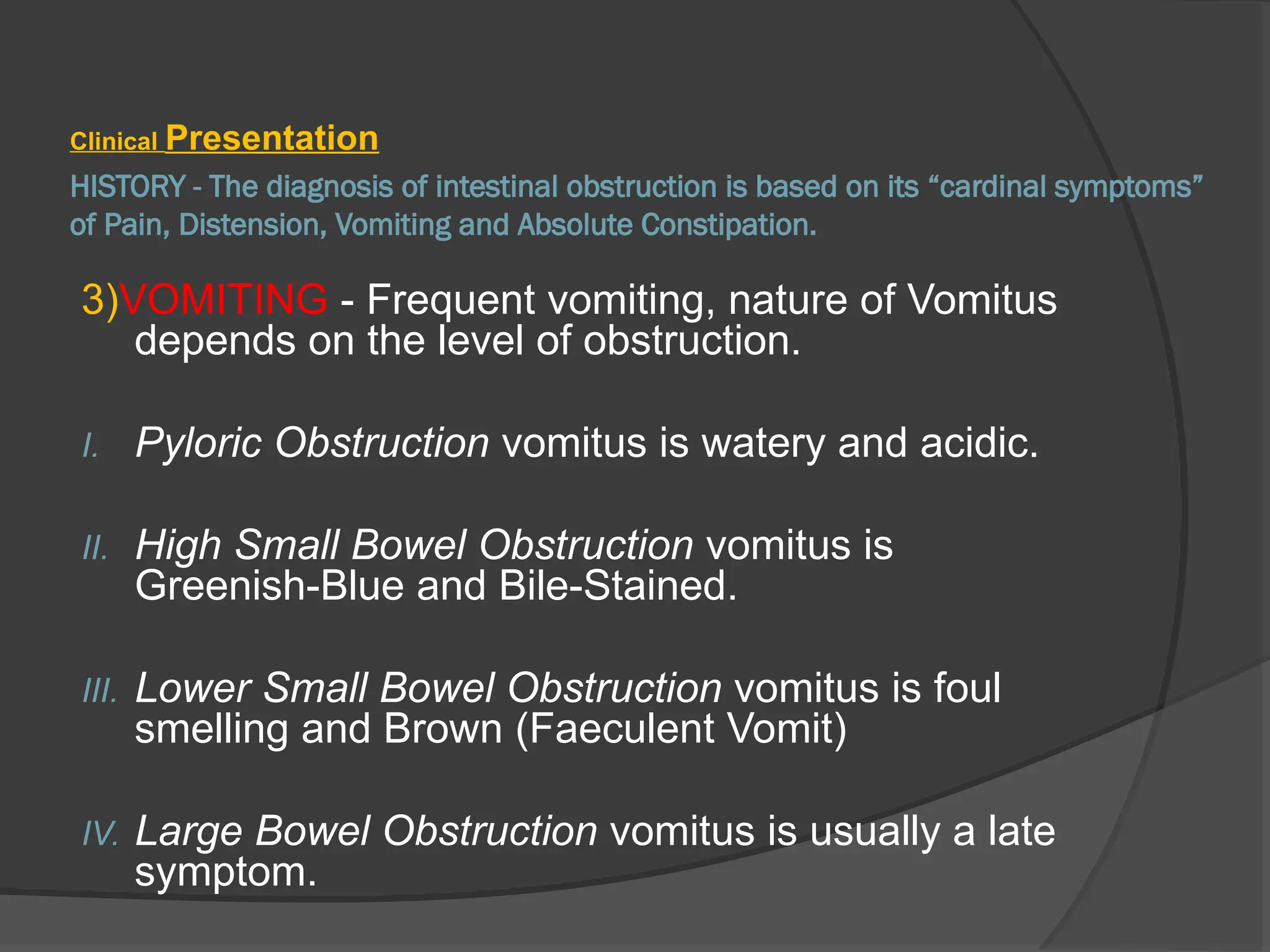 Clinical Presentation

HISTORY - The diagnosis of intestinal obstruction is based on its “cardinal symptoms” of Pain, Distension, Vomiting and Absolute Constipation.

3)VOMITING - Frequent vomiting, nature of Vomitus depends on the level of obstruction.

I. Pyloric Obstruction vomitus is watery and acidic.

II. High Small Bowel Obstruction vomitus is Greenish-Blue and Bile-Stained.

III. Lower Small Bowel Obstruction vomitus is foul smelling and Brown (Faeculent Vomit)

IV. Large Bowel Obstruction vomitus is usually a late symptom.